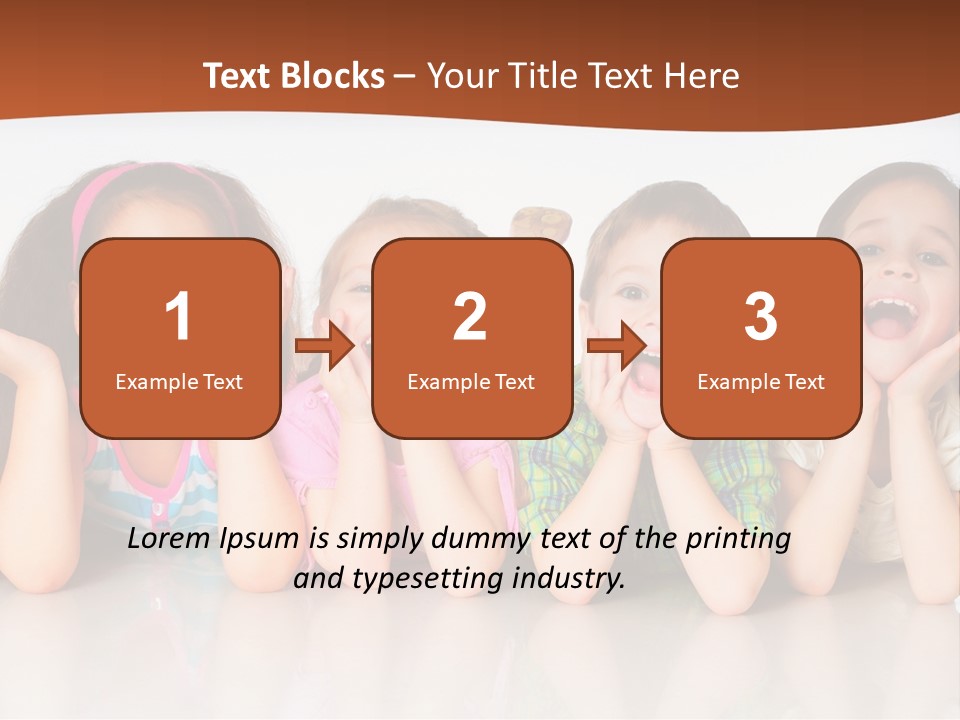 Text Blocks – Your Title Text Here

1
Example Text

2
Example Text

3
Example Text

Lorem Ipsum is simply dummy text of the printing and typesetting industry.